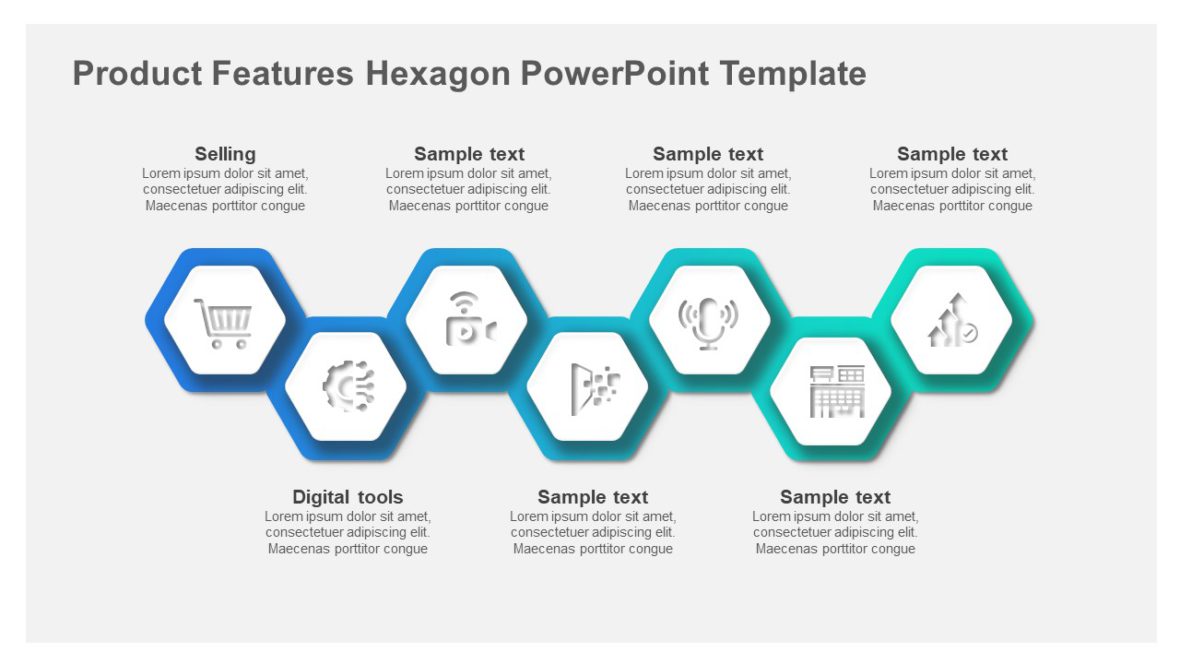 Product Features Hexagon PowerPoint Template

Selling
Lorem ipsum dolor sit amet, consectetuer adipiscing elit. Maecenas porttitor congue

Sample text
Lorem ipsum dolor sit amet, consectetuer adipiscing elit. Maecenas porttitor congue

Sample text
Lorem ipsum dolor sit amet, consectetuer adipiscing elit. Maecenas porttitor congue

Sample text
Lorem ipsum dolor sit amet, consectetuer adipiscing elit. Maecenas porttitor congue

Digital tools
Lorem ipsum dolor sit amet, consectetuer adipiscing elit. Maecenas porttitor congue

Sample text
Lorem ipsum dolor sit amet, consectetuer adipiscing elit. Maecenas porttitor congue

Sample text
Lorem ipsum dolor sit amet, consectetuer adipiscing elit. Maecenas porttitor congue